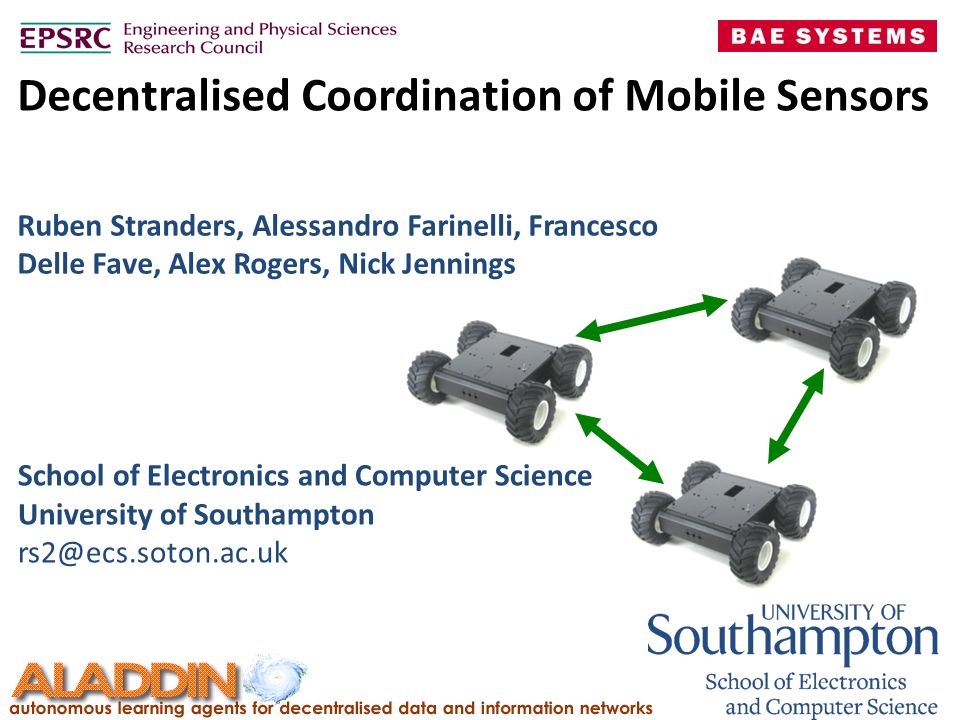 EPSRC Engineering and Physical Sciences Research Council

BAE SYSTEMS

Decentralised Coordination of Mobile Sensors

Ruben Stranders, Alessandro Farinelli, Francesco Delle Fave, Alex Rogers, Nick Jennings

School of Electronics and Computer Science
University of Southampton
rs2@ecs.soton.ac.uk

UNIVERSITY OF Southampton
School of Electronics and Computer Science

ALADDIN
autonomous learning agents for decentralised data and information networks